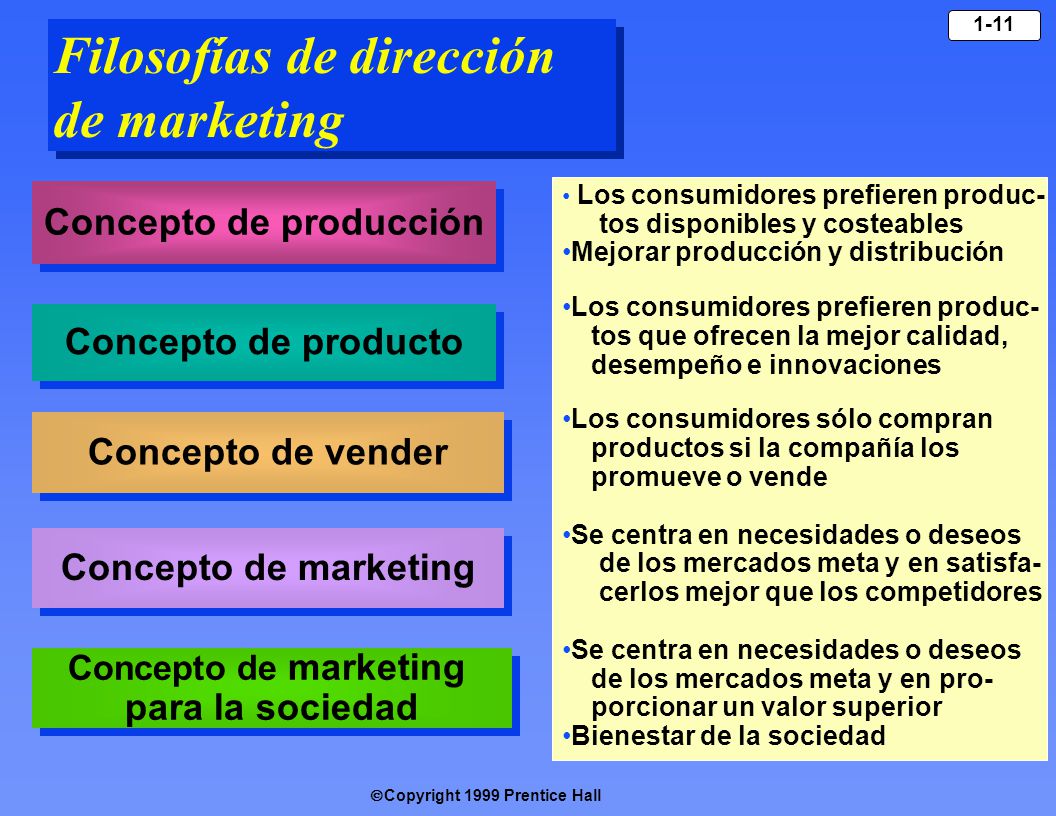 1-11

Filosofías de dirección de marketing

Concepto de producción

Concepto de producto

Concepto de vender

Concepto de marketing

Concepto de marketing para la sociedad

• Los consumidores prefieren productos disponibles y costeables
•Mejorar producción y distribución

•Los consumidores prefieren productos que ofrecen la mejor calidad, desempeño e innovaciones

•Los consumidores sólo compran productos si la compañía los promueve o vende

•Se centra en necesidades o deseos de los mercados meta y en satisfacerlos mejor que los competidores

•Se centra en necesidades o deseos de los mercados meta y en proporcionar un valor superior
•Bienestar de la sociedad

©Copyright 1999 Prentice Hall